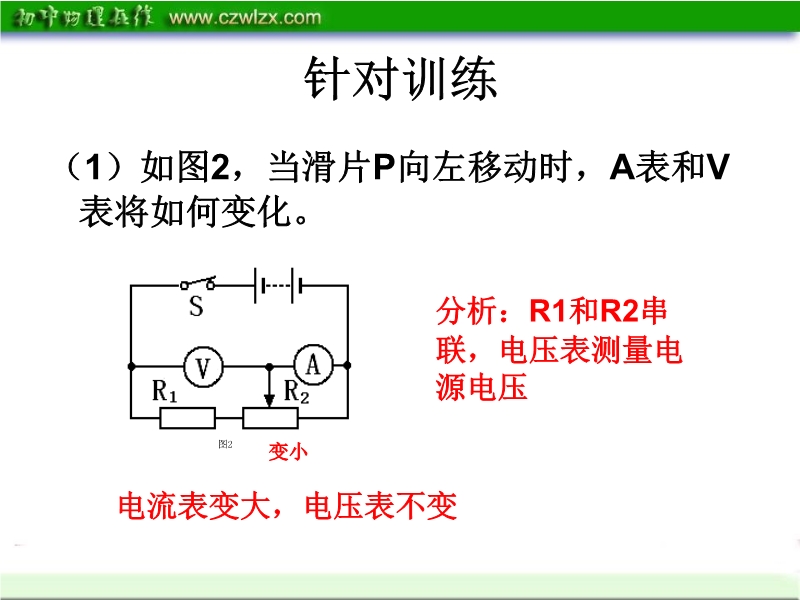 初中物理在线 www.czwlzx.com

针对训练

（1）如图2，当滑片P向左移动时，A表和V表将如何变化。

S
V
A
$R_1$
$R_2$
图2
变小

分析：R1和R2串联，电压表测量电源电压

电流表变大，电压表不变